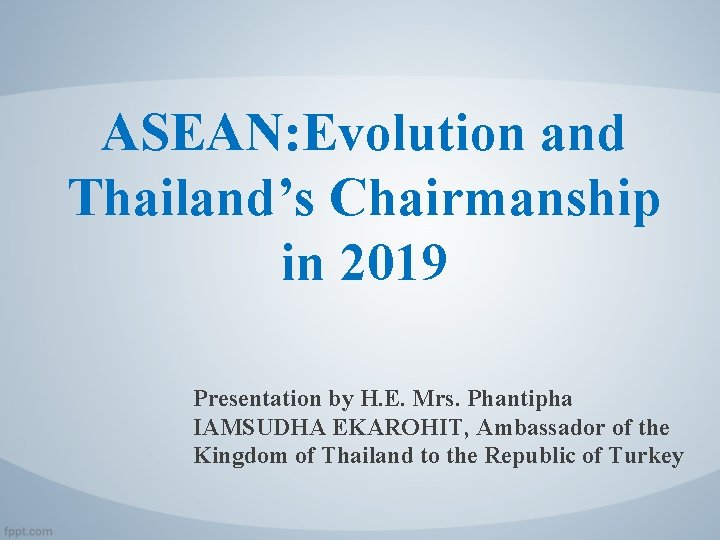 ASEAN:Evolution and Thailand’s Chairmanship in 2019

Presentation by H.E. Mrs. Phantipha IAMSUDHA EKAROHIT, Ambassador of the Kingdom of Thailand to the Republic of Turkey

fppt.com